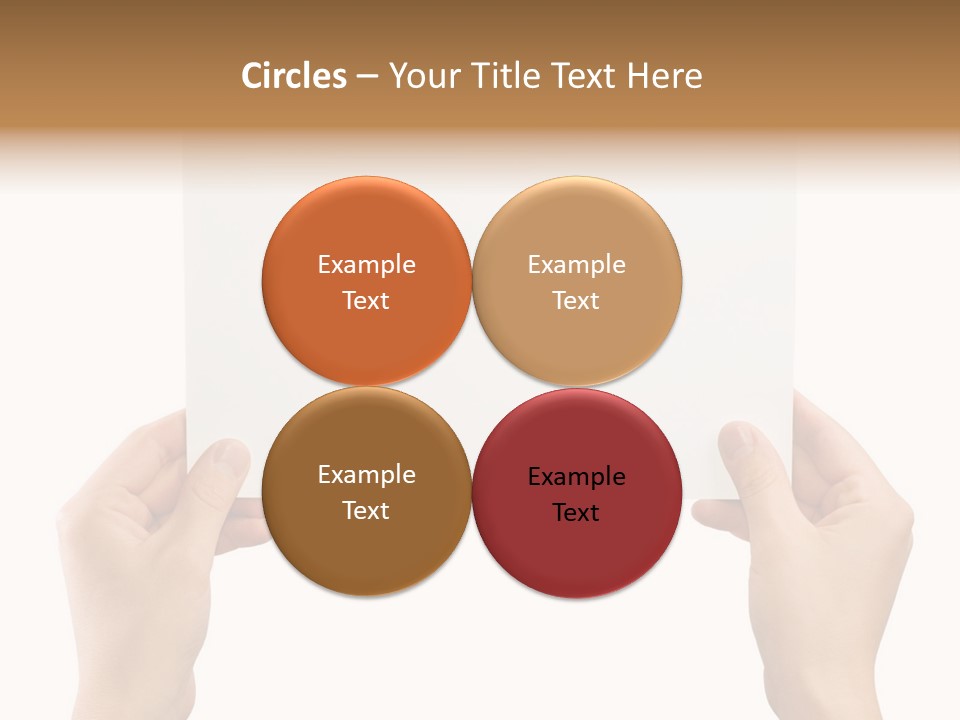 Circles – Your Title Text Here

Example Text

Example Text

Example Text

Example Text